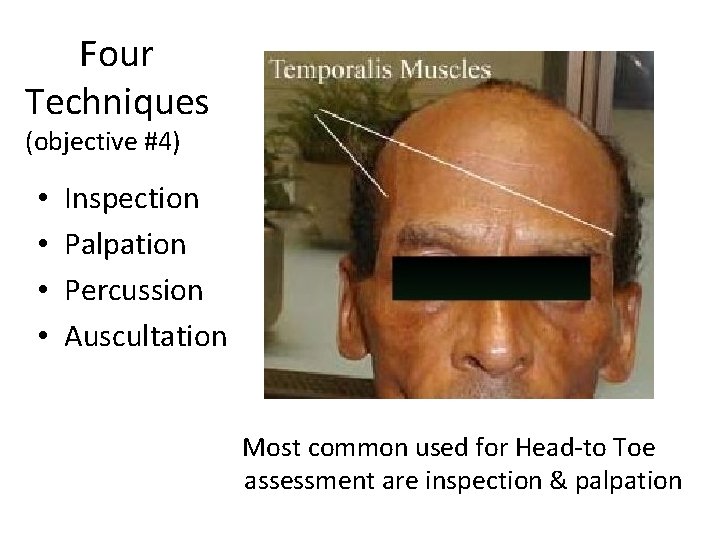 Four Techniques
(objective #4)

• Inspection
• Palpation
• Percussion
• Auscultation

Temporalis Muscles

Most common used for Head-to Toe assessment are inspection & palpation